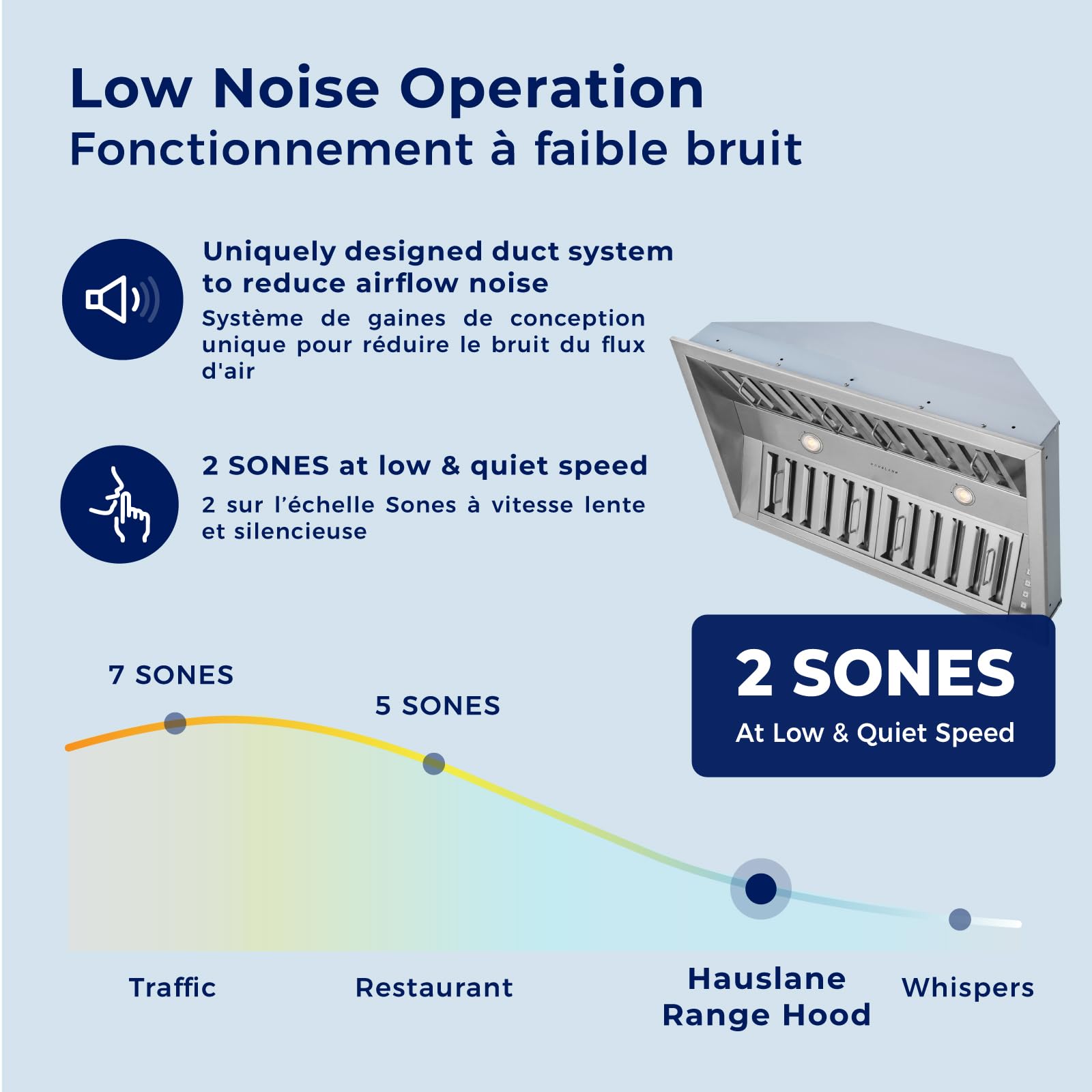 Low Noise Operation
Fonctionnement à faible bruit

Uniquely designed duct system to reduce airflow noise
Système de gaines de conception unique pour réduire le bruit du flux d'air

2 SONES at low & quiet speed
2 sur l'échelle Sones à vitesse lente et silencieuse

HAUSLANE

2 SONES
At Low & Quiet Speed

7 SONES

5 SONES

Traffic

Restaurant

Hauslane Range Hood

Whispers